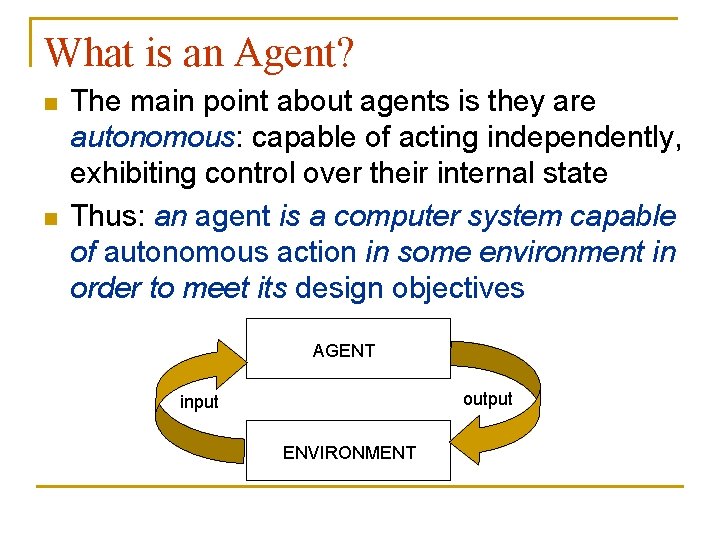 What is an Agent?

The main point about agents is they are autonomous: capable of acting independently, exhibiting control over their internal state

Thus: an agent is a computer system capable of autonomous action in some environment in order to meet its design objectives

AGENT

input

output

ENVIRONMENT